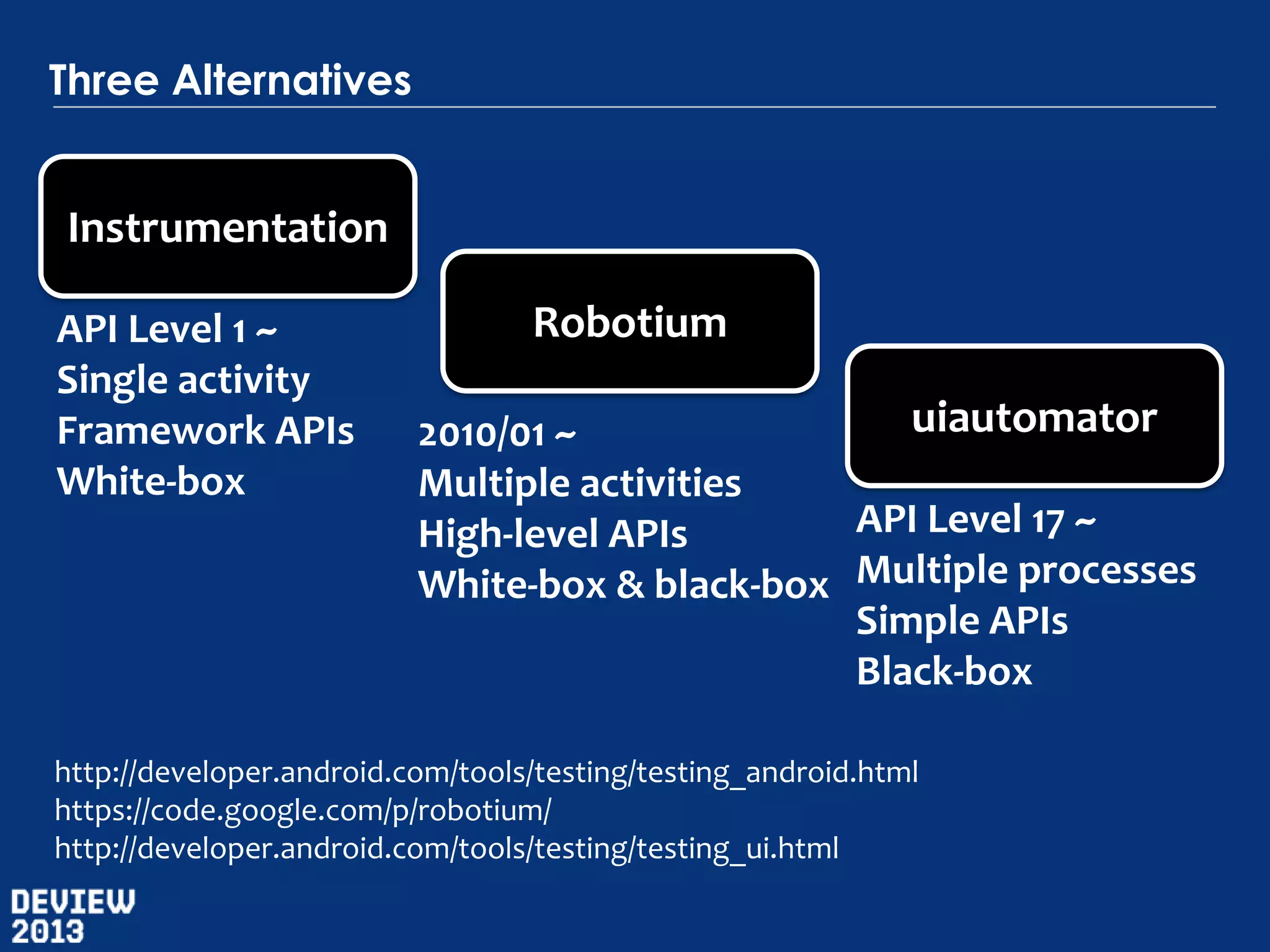 Three Alternatives

Instrumentation

API Level 1 ~
Single activity
Framework APIs
White-box

Robotium

2010/01 ~
Multiple activities
High-level APIs
White-box & black-box

uiautomator

API Level 17 ~
Multiple processes
Simple APIs
Black-box

http://developer.android.com/tools/testing/testing_android.html
https://code.google.com/p/robotium/
http://developer.android.com/tools/testing/testing_ui.html

DEVIEW
2013